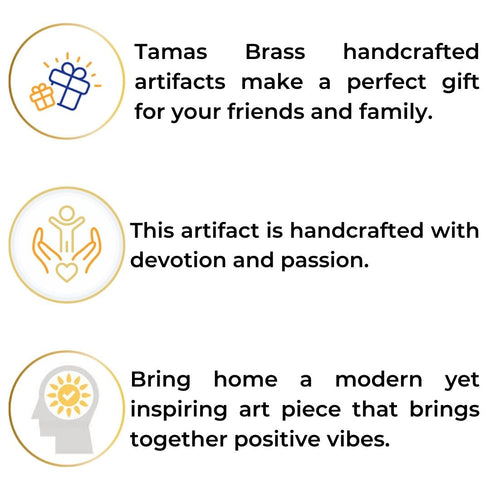 Tamas Brass handcrafted artifacts make a perfect gift for your friends and family.

This artifact is handcrafted with devotion and passion.

Bring home a modern yet inspiring art piece that brings together positive vibes.